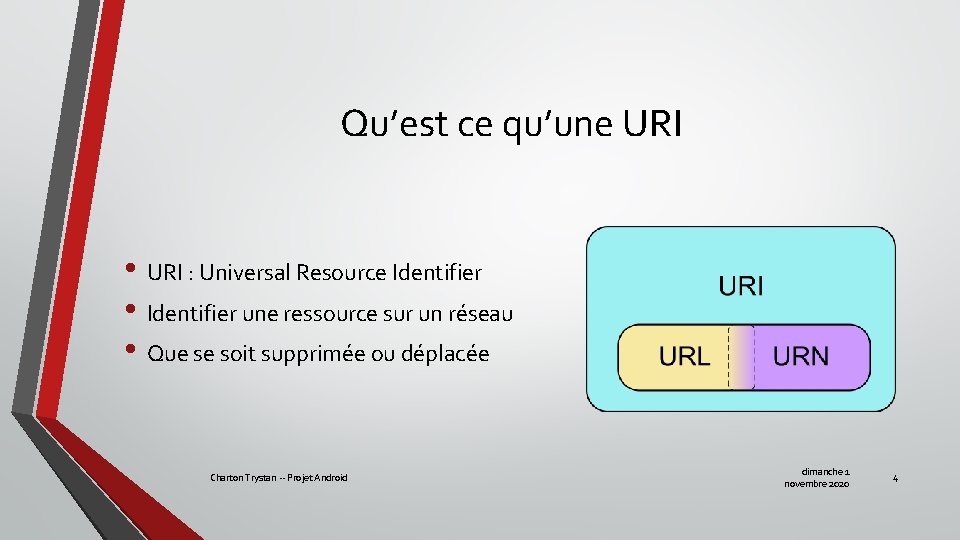 Qu'est ce qu'une URI

• URI : Universal Resource Identifier
• Identifier une ressource sur un réseau
• Que se soit supprimée ou déplacée

URI

URL

URN

Charton Trystan -- Projet Android

dimanche 1 novembre 2020

4